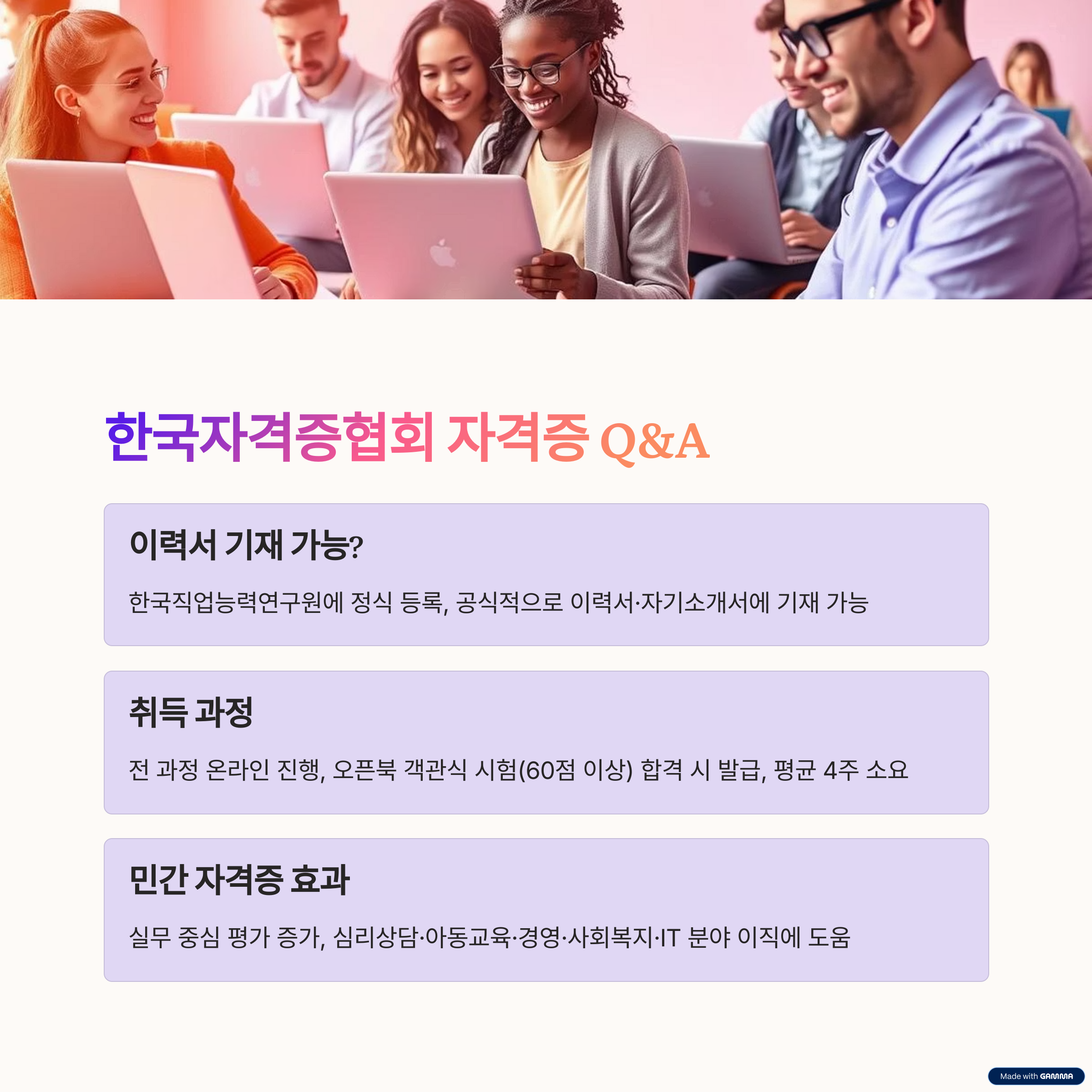 한국자격증협회 자격증 Q&A

이력서 기재 가능?

한국직업능력연구원에 정식 등록, 공식적으로 이력서·자기소개서에 기재 가능

취득 과정

전 과정 온라인 진행, 오픈북 객관식 시험(60점 이상) 합격 시 발급, 평균 4주 소요

민간 자격증 효과

실무 중심 평가 증가, 심리상담·아동교육·경영·사회복지·IT 분야 이직에 도움

Made with GAMMA